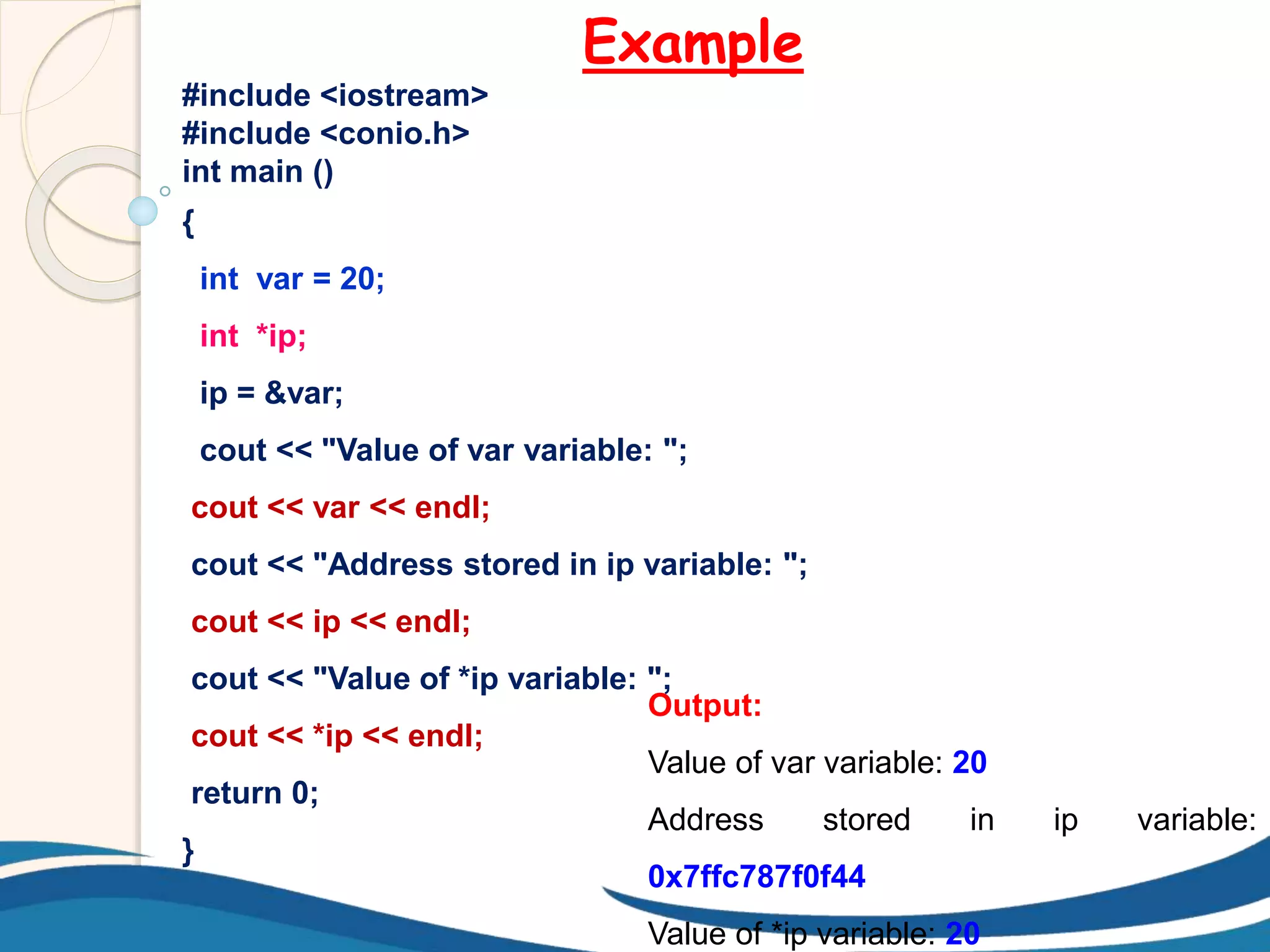 Example

#include <iostream>
#include <conio.h>
int main ()
{
int var = 20;
int *ip;
ip = &var;
cout << "Value of var variable: ";
cout << var << endl;
cout << "Address stored in ip variable: ";
cout << ip << endl;
cout << "Value of *ip variable: ";
cout << *ip << endl;
return 0;
}

Output:

Value of var variable: 20

Address stored in ip variable: 0x7ffc787f0f44

Value of *ip variable: 20